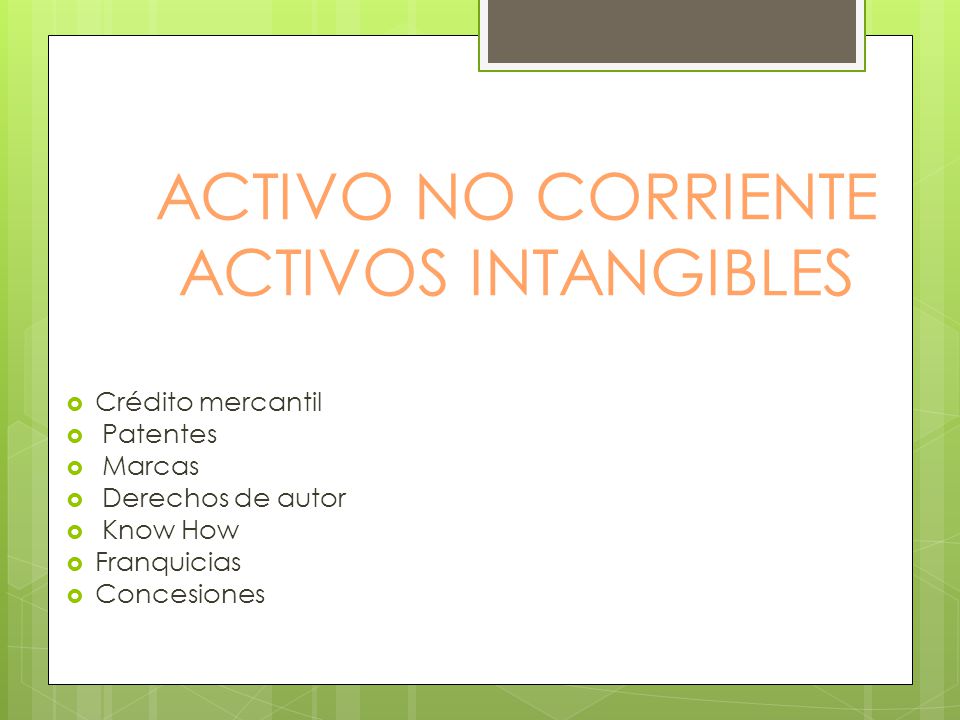 ACTIVO NO CORRIENTE
ACTIVOS INTANGIBLES

- Crédito mercantil
- Patentes
- Marcas
- Derechos de autor
- Know How
- Franquicias
- Concesiones